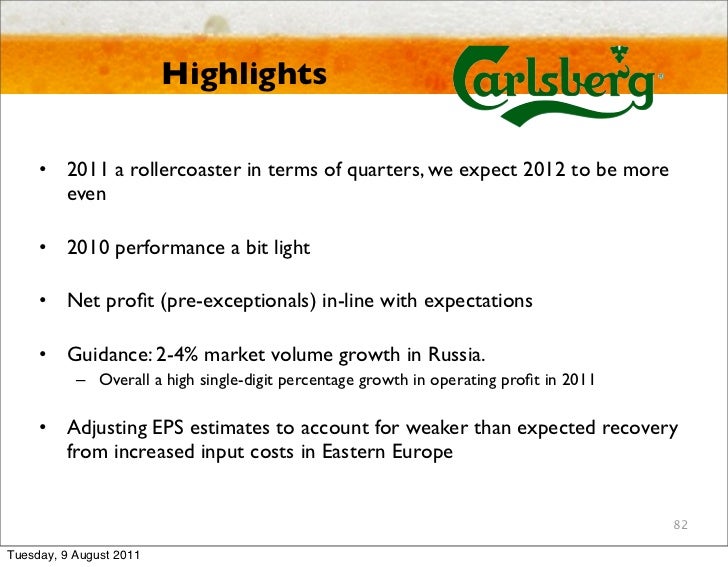 Highlights

Carlsberg

• 2011 a rollercoaster in terms of quarters, we expect 2012 to be more even

• 2010 performance a bit light

• Net profit (pre-exceptionals) in-line with expectations

• Guidance: 2-4% market volume growth in Russia.
– Overall a high single-digit percentage growth in operating profit in 2011

• Adjusting EPS estimates to account for weaker than expected recovery from increased input costs in Eastern Europe

82

Tuesday, 9 August 2011